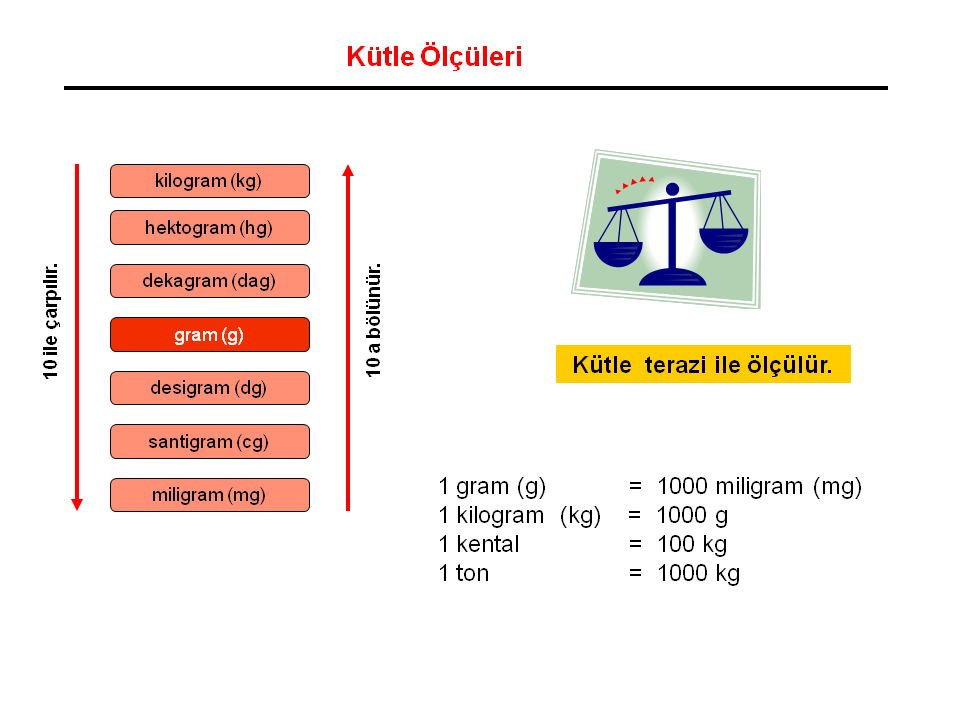 Kütle Ölçüleri

10 ile çarpılır.

kilogram (kg)

hektogram (hg)

dekagram (dag)

gram (g)

desigram (dg)

santigram (cg)

miligram (mg)

10 a bölünür.

Kütle terazi ile ölçülür.

1 gram (g) = 1000 miligram (mg)
1 kilogram (kg) = 1000 g
1 kental = 100 kg
1 ton = 1000 kg